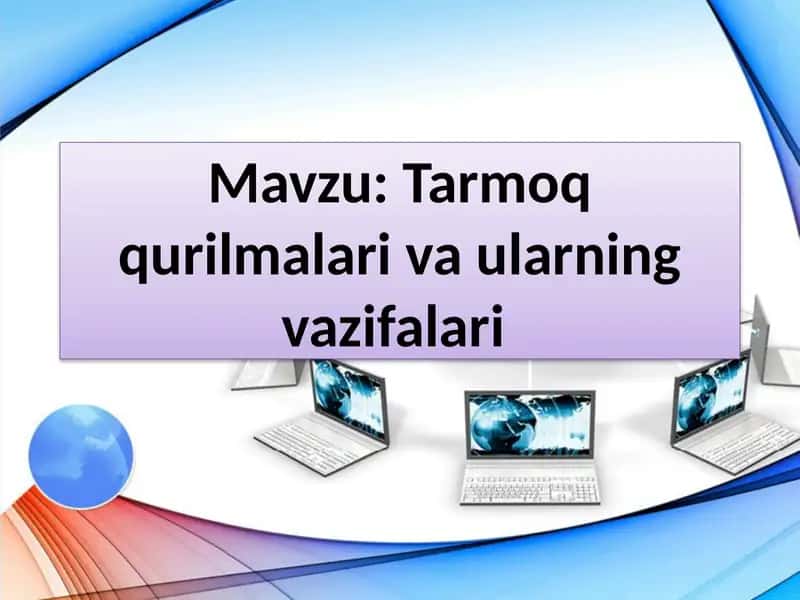 Mavzu: Tarmoq qurilmalari va ularning vazifalari